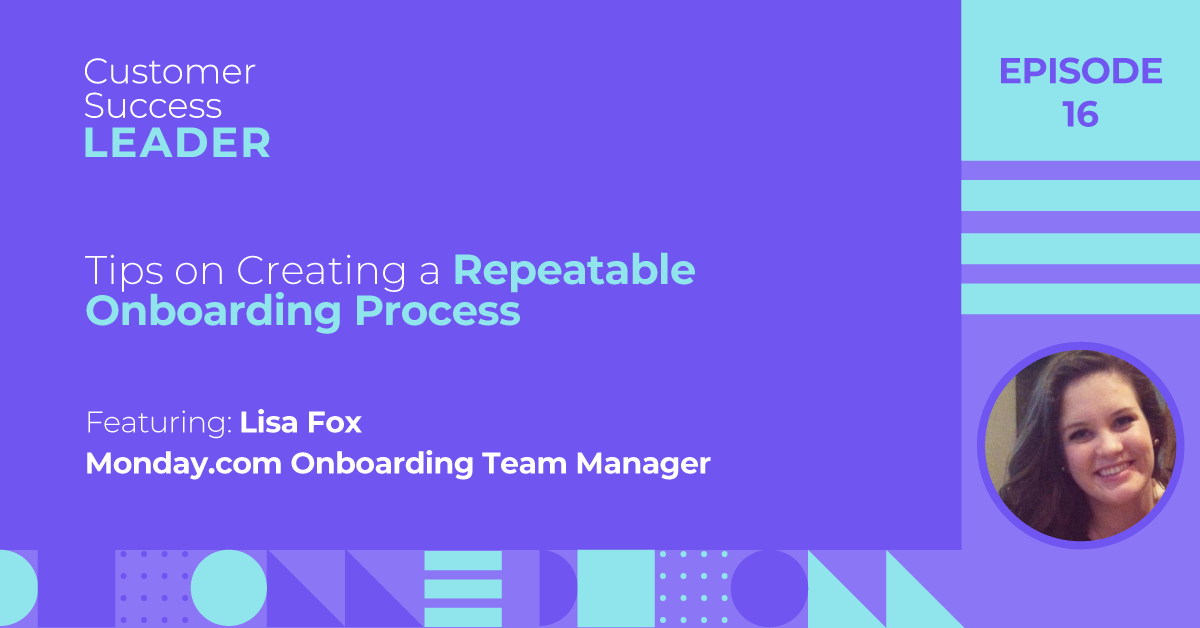 Customer
Success
LEADER

EPISODE
16

Tips on Creating a Repeatable Onboarding Process

Featuring: Lisa Fox
Monday.com Onboarding Team Manager